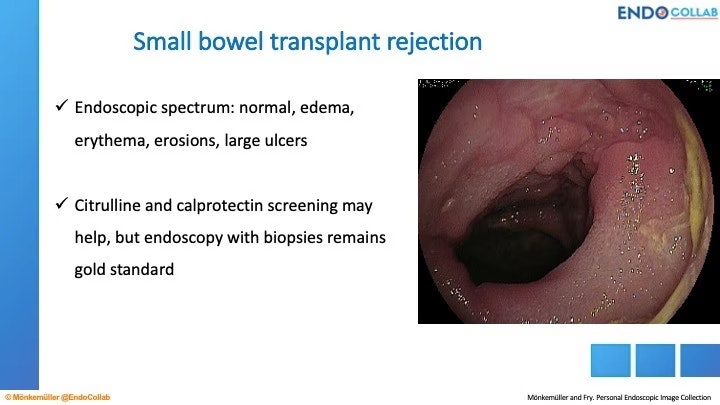 ENDO COLLAB

Small bowel transplant rejection

✓ Endoscopic spectrum: normal, edema, erythema, erosions, large ulcers

✓ Citrulline and calprotectin screening may help, but endoscopy with biopsies remains gold standard

© Mönkemüller @EndoCollab

Mönkemüller and Fry. Personal Endoscopic Image Collection